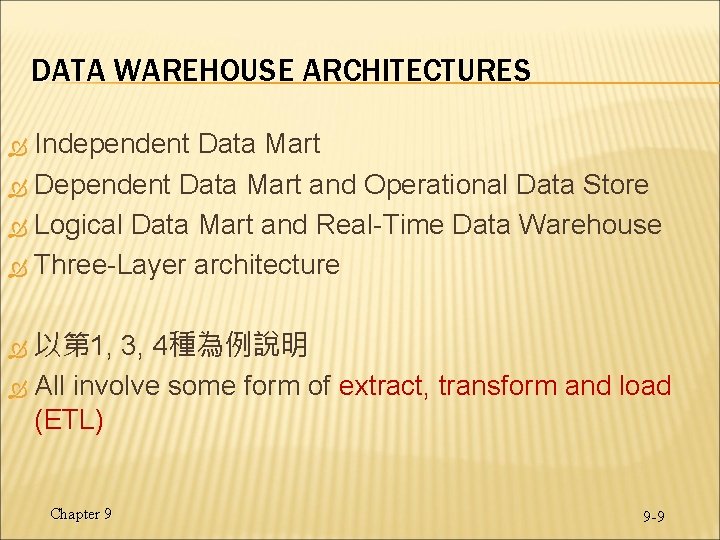 DATA WAREHOUSE ARCHITECTURES

Independent Data Mart
Dependent Data Mart and Operational Data Store
Logical Data Mart and Real-Time Data Warehouse
Three-Layer architecture

以第1, 3, 4種為例說明
All involve some form of extract, transform and load (ETL)

Chapter 9

9-9